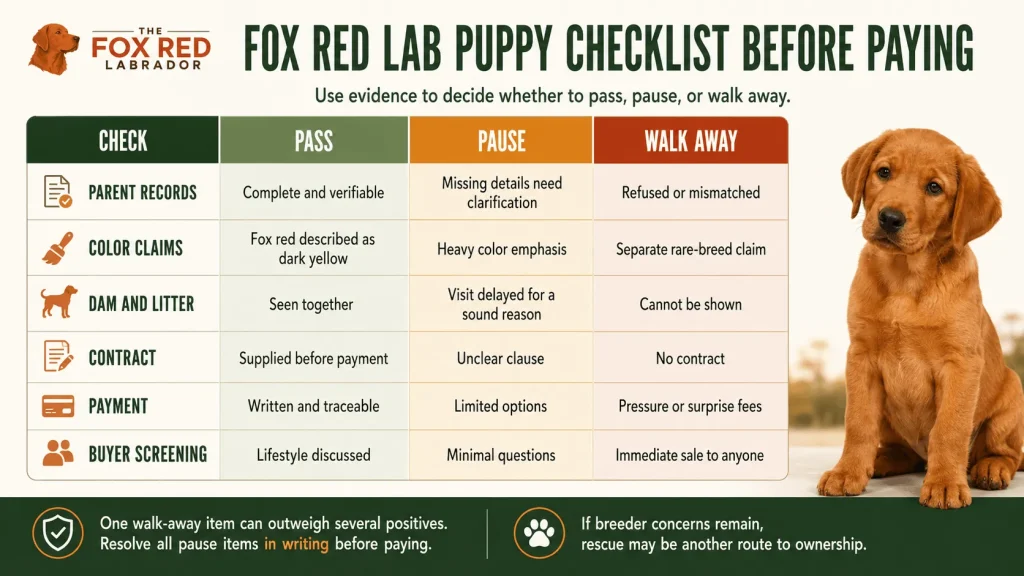 THE FOX RED LABRADOR

FOX RED LAB PUPPY CHECKLIST BEFORE PAYING

Use evidence to decide whether to pass, pause, or walk away.

| CHECK | PASS | PAUSE | WALK AWAY |
|---|---|---|---|
| PARENT RECORDS | Complete and verifiable | Missing details need clarification | Refused or mismatched |
| COLOR CLAIMS | Fox red described as dark yellow | Heavy color emphasis | Separate rare-breed claim |
| DAM AND LITTER | Seen together | Visit delayed for a sound reason | Cannot be shown |
| CONTRACT | Supplied before payment | Unclear clause | No contract |
| PAYMENT | Written and traceable | Limited options | Pressure or surprise fees |
| BUYER SCREENING | Lifestyle discussed | Minimal questions | Immediate sale to anyone |

One walk-away item can outweigh several positives. Resolve all pause items in writing before paying.

If breeder concerns remain, rescue may be another route to ownership.